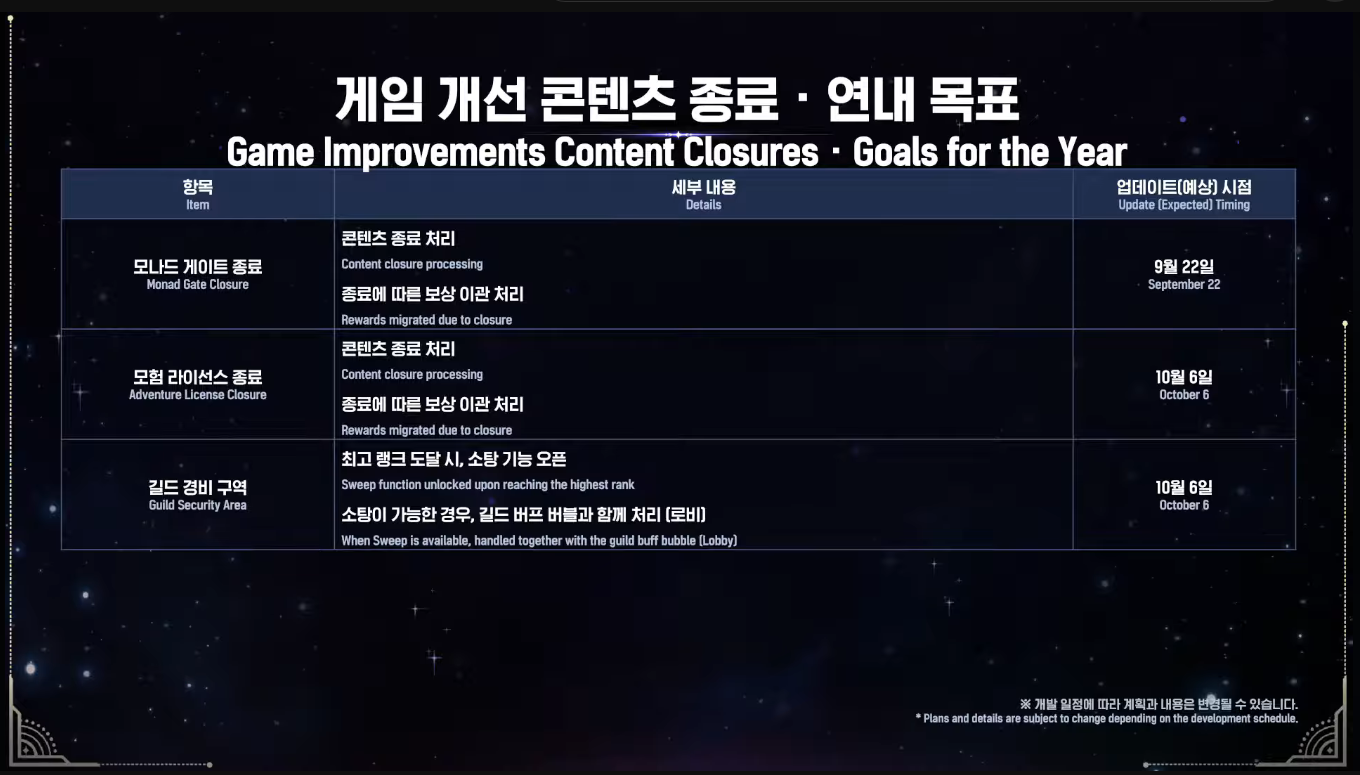 게임 개선 콘텐츠 종료 · 연내 목표
Game Improvements Content Closures · Goals for the Year

| 항목 Item | 세부 내용 Details | 업데이트(예상) 시점 Update (Expected) Timing |
|---|---|---|
| 모나드 게이트 종료 Monad Gate Closure | 콘텐츠 종료 처리 Content closure processing 종료에 따른 보상 이관 처리 Rewards migrated due to closure | 9월 22일 September 22 |
| 모험 라이선스 종료 Adventure License Closure | 콘텐츠 종료 처리 Content closure processing 종료에 따른 보상 이관 처리 Rewards migrated due to closure | 10월 6일 October 6 |
| 길드 경비 구역 Guild Security Area | 최고 랭크 도달 시, 소탕 기능 오픈 Sweep function unlocked upon reaching the highest rank 소탕이 가능한 경우, 길드 버프 버블과 함께 처리 (로비) When Sweep is available, handled together with the guild buff bubble (Lobby) | 10월 6일 October 6 |

※ 개발 일정에 따라 계획과 내용은 변경될 수 있습니다.
* Plans and details are subject to change depending on the development schedule.